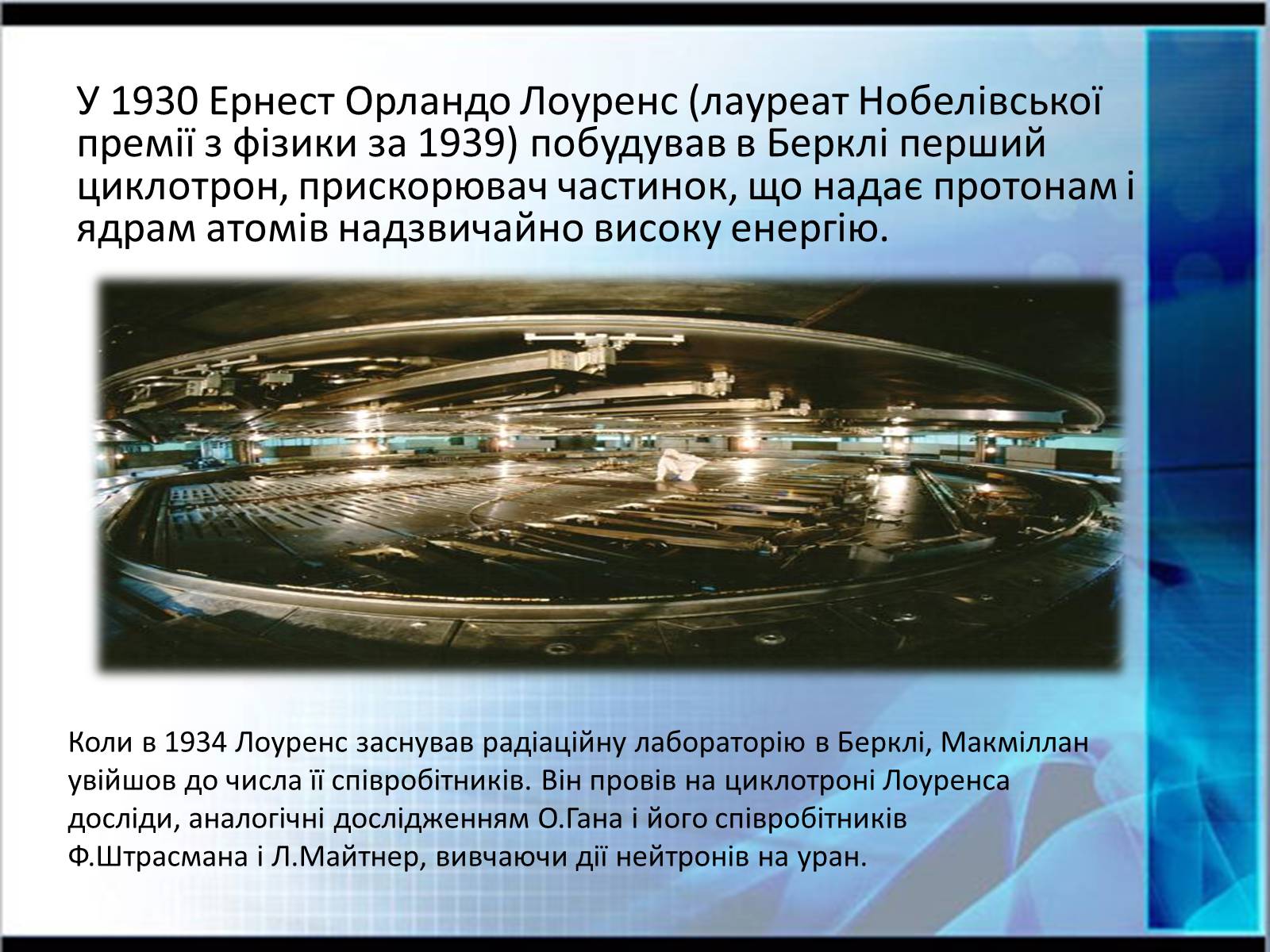 У 1930 Ернест Орландо Лоуренс (лауреат Нобелівської премії з фізики за 1939) побудував в Берклі перший циклотрон, прискорювач частинок, що надає протонам і ядрам атомів надзвичайно високу енергію.

Коли в 1934 Лоуренс заснував радіаційну лабораторію в Берклі, Макміллан увійшов до числа її співробітників. Він провів на циклотроні Лоуренса досліди, аналогічні дослідженням О.Гана і його співробітників Ф.Штрасмана і Л.Майтнер, вивчаючи дії нейтронів на уран.